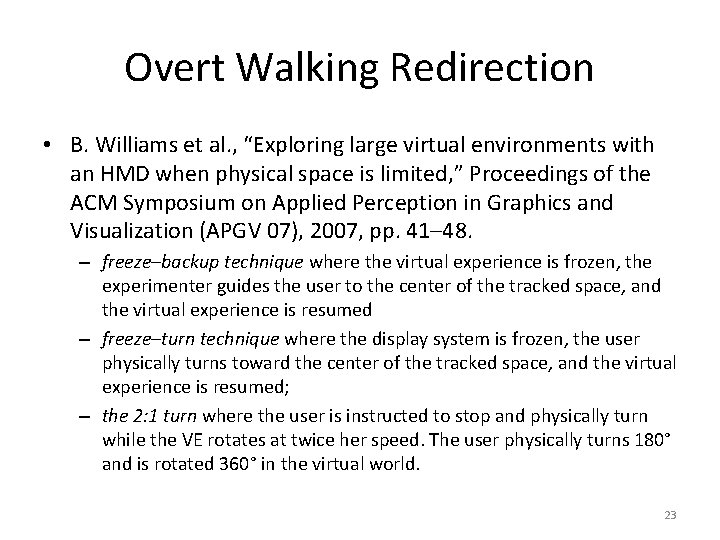 Overt Walking Redirection

• B. Williams et al., “Exploring large virtual environments with an HMD when physical space is limited,” Proceedings of the ACM Symposium on Applied Perception in Graphics and Visualization (APGV 07), 2007, pp. 41–48.

– freeze–backup technique where the virtual experience is frozen, the experimenter guides the user to the center of the tracked space, and the virtual experience is resumed

– freeze–turn technique where the display system is frozen, the user physically turns toward the center of the tracked space, and the virtual experience is resumed;

– the 2:1 turn where the user is instructed to stop and physically turn while the VE rotates at twice her speed. The user physically turns 180° and is rotated 360° in the virtual world.

23